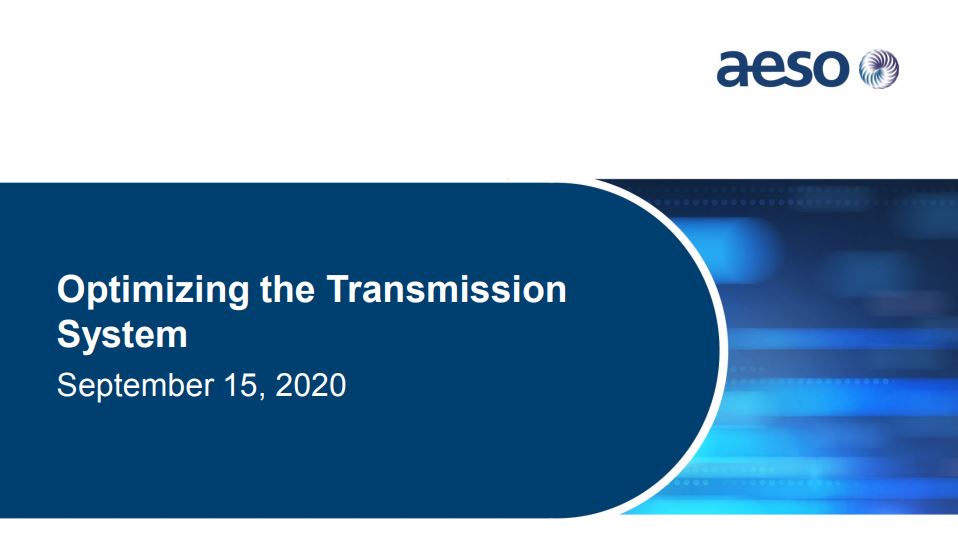 aeso

Optimizing the Transmission System

September 15, 2020